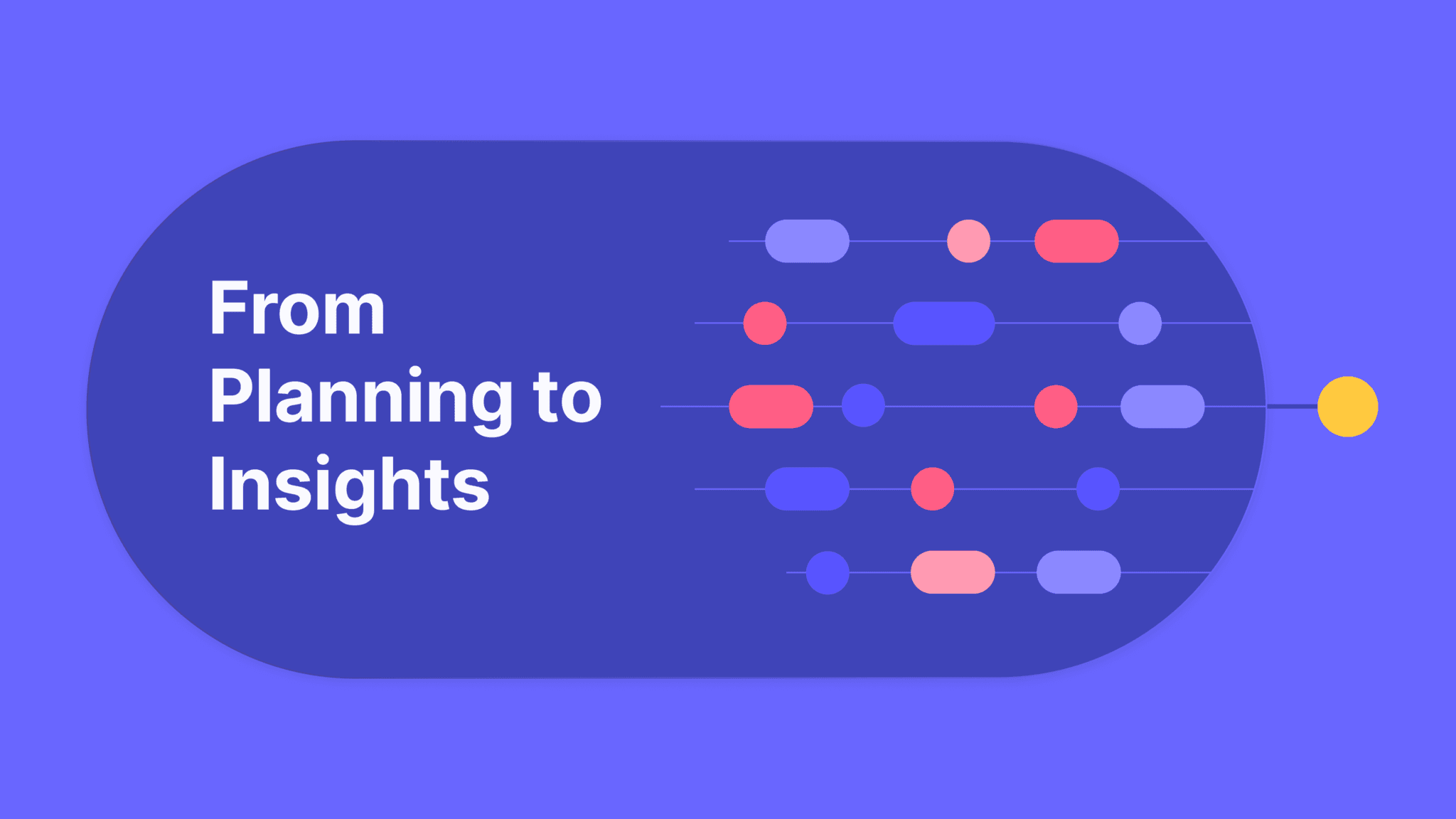 From Planning to Insights